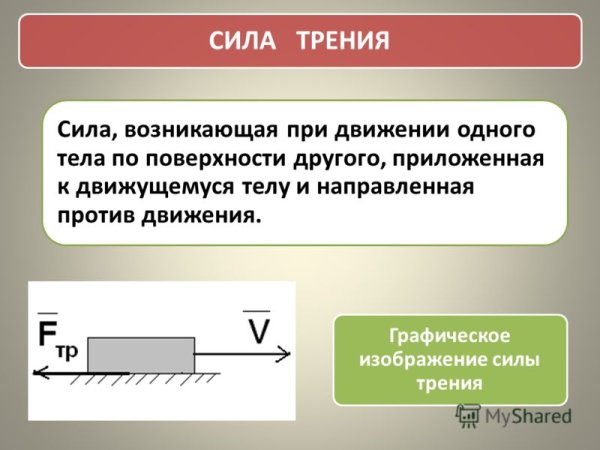 СИЛА ТРЕНИЯ

Сила, возникающая при движении одного тела по поверхности другого, приложенная к движущемуся телу и направленная против движения.

$\overline{F}_{тр}$

$\overline{V}$

Графическое изображение силы трения

MyShared